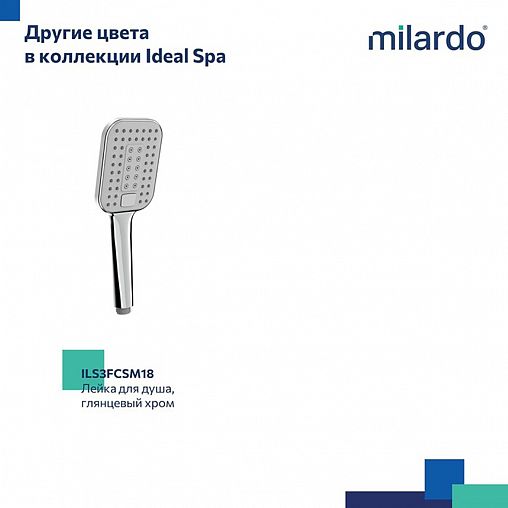 Другие цвета
в коллекции Ideal Spa

milardo®

ILS3FCSM18
Лейка для душа,
глянцевый хром